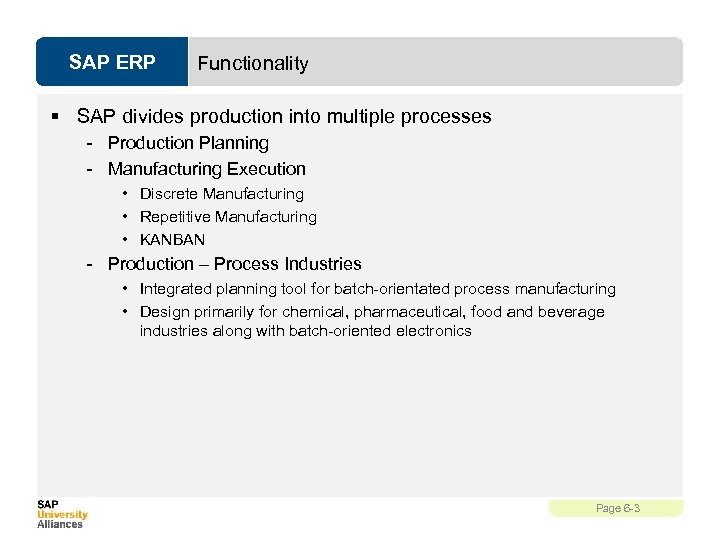 SAP ERP

Functionality

▪ SAP divides production into multiple processes
- Production Planning
- Manufacturing Execution
• Discrete Manufacturing
• Repetitive Manufacturing
• KANBAN
- Production – Process Industries
• Integrated planning tool for batch-orientated process manufacturing
• Design primarily for chemical, pharmaceutical, food and beverage industries along with batch-oriented electronics

SAP University Alliances

Page 6-3